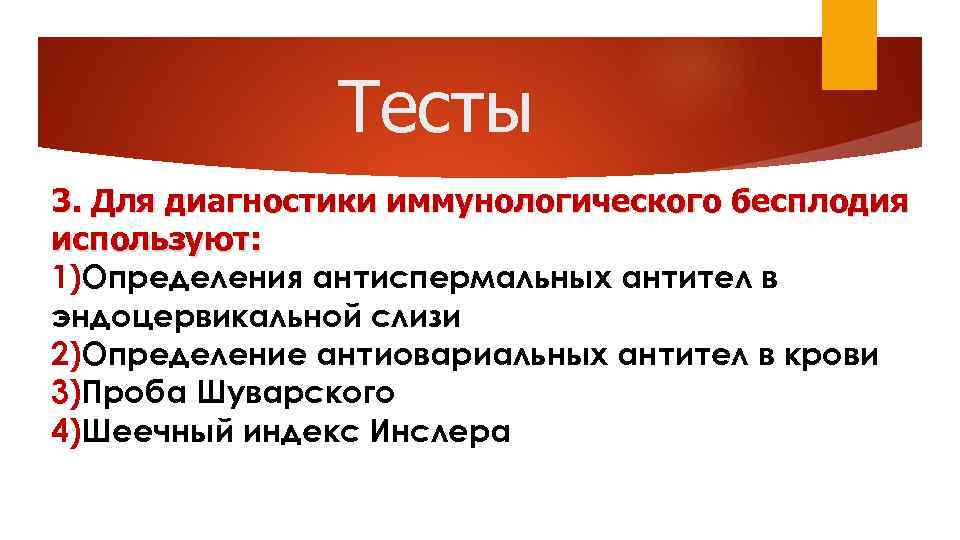 Тесты

3. Для диагностики иммунологического бесплодия используют:
1)Определения антиспермальных антител в эндоцервикальной слизи
2)Определение антиовариальных антител в крови
3)Проба Шуварского
4)Шеечный индекс Инслера